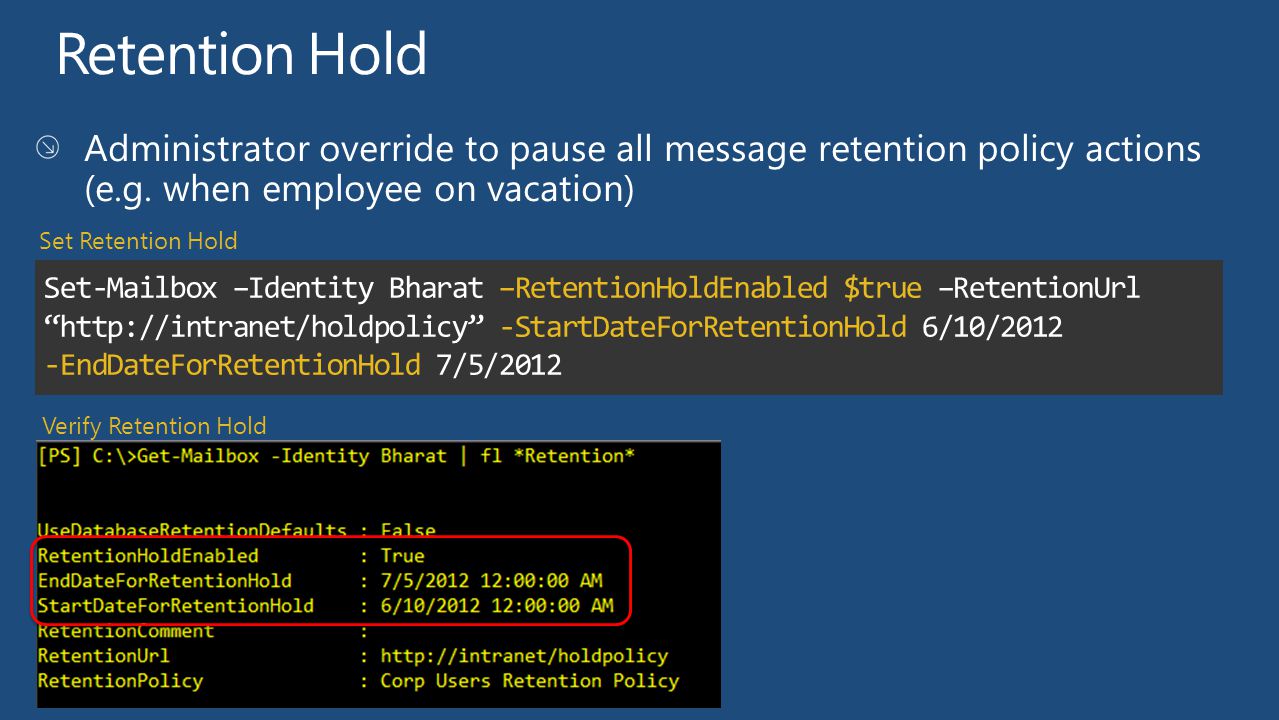 Retention Hold

Administrator override to pause all message retention policy actions (e.g. when employee on vacation)

Set Retention Hold

Set-Mailbox –Identity Bharat –RetentionHoldEnabled $true –RetentionUrl “http://intranet/holdpolicy” -StartDateForRetentionHold 6/10/2012 -EndDateForRetentionHold 7/5/2012

Verify Retention Hold

[PS] C:\>Get-Mailbox -Identity Bharat | fl *Retention*

UseDatabaseRetentionDefaults : False
RetentionHoldEnabled : True
EndDateForRetentionHold : 7/5/2012 12:00:00 AM
StartDateForRetentionHold : 6/10/2012 12:00:00 AM
RetentionComment :
RetentionUrl : http://intranet/holdpolicy
RetentionPolicy : Corp Users Retention Policy